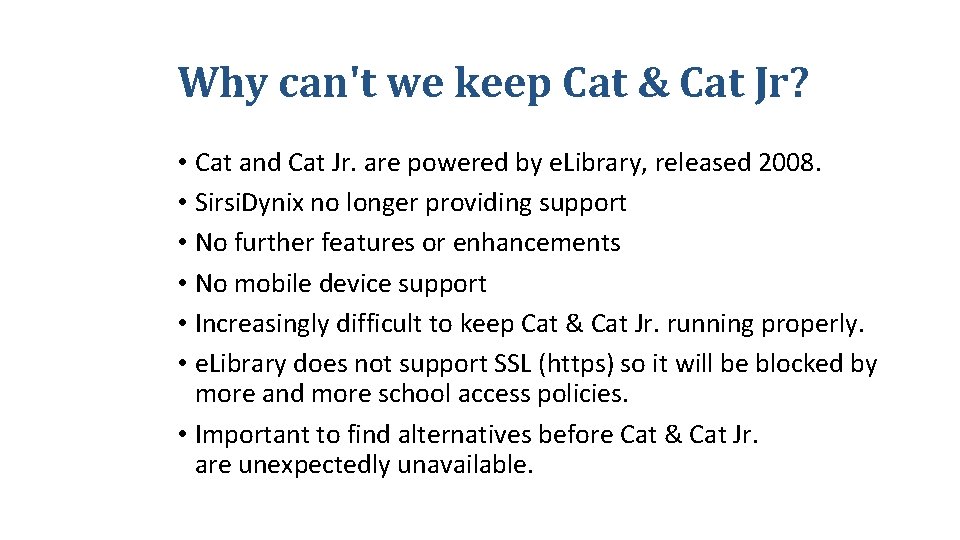 Why can't we keep Cat & Cat Jr?

• Cat and Cat Jr. are powered by eLibrary, released 2008.
• SirsiDynix no longer providing support
• No further features or enhancements
• No mobile device support
• Increasingly difficult to keep Cat & Cat Jr. running properly.
• eLibrary does not support SSL (https) so it will be blocked by more and more school access policies.
• Important to find alternatives before Cat & Cat Jr. are unexpectedly unavailable.